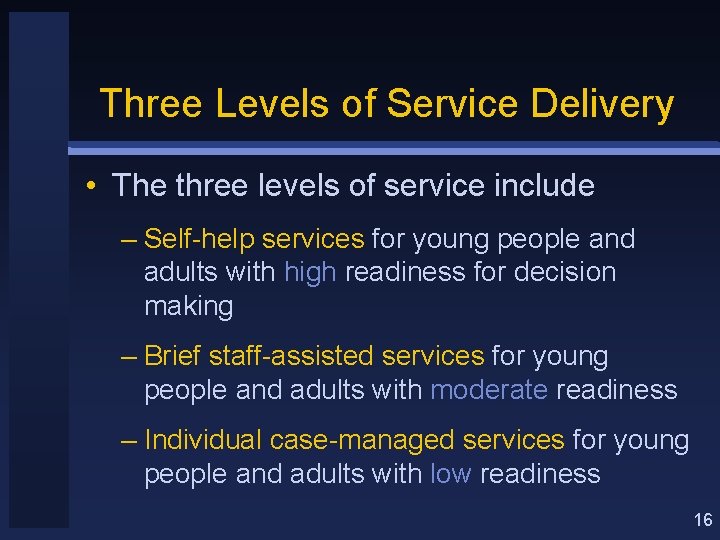 Three Levels of Service Delivery

• The three levels of service include

– Self-help services for young people and adults with high readiness for decision making

– Brief staff-assisted services for young people and adults with moderate readiness

– Individual case-managed services for young people and adults with low readiness

16